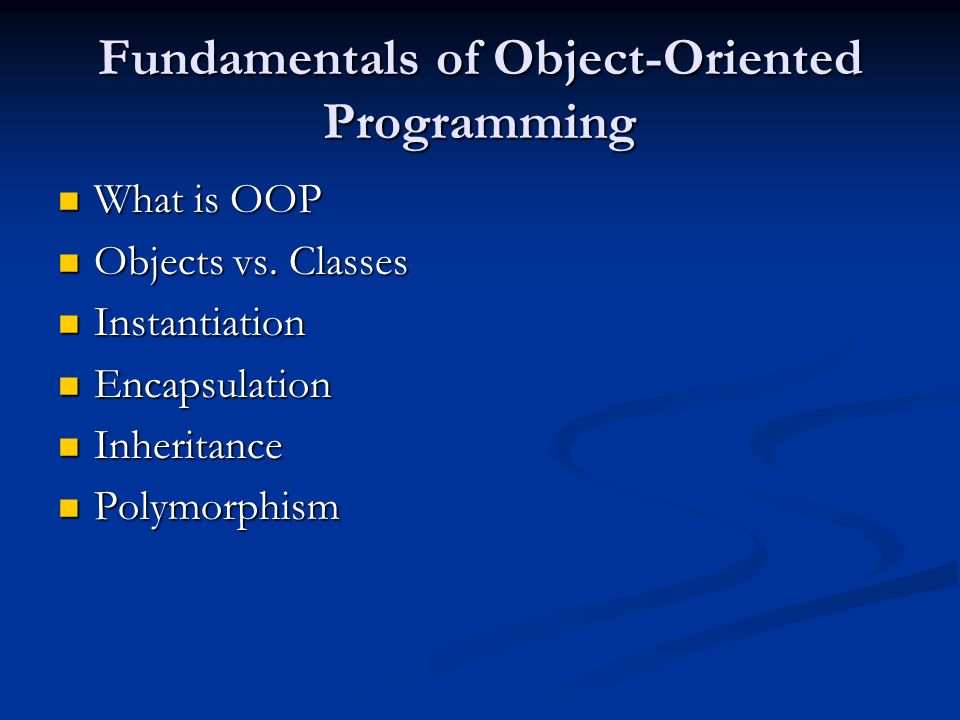 Fundamentals of Object-Oriented Programming

- What is OOP
- Objects vs. Classes
- Instantiation
- Encapsulation
- Inheritance
- Polymorphism